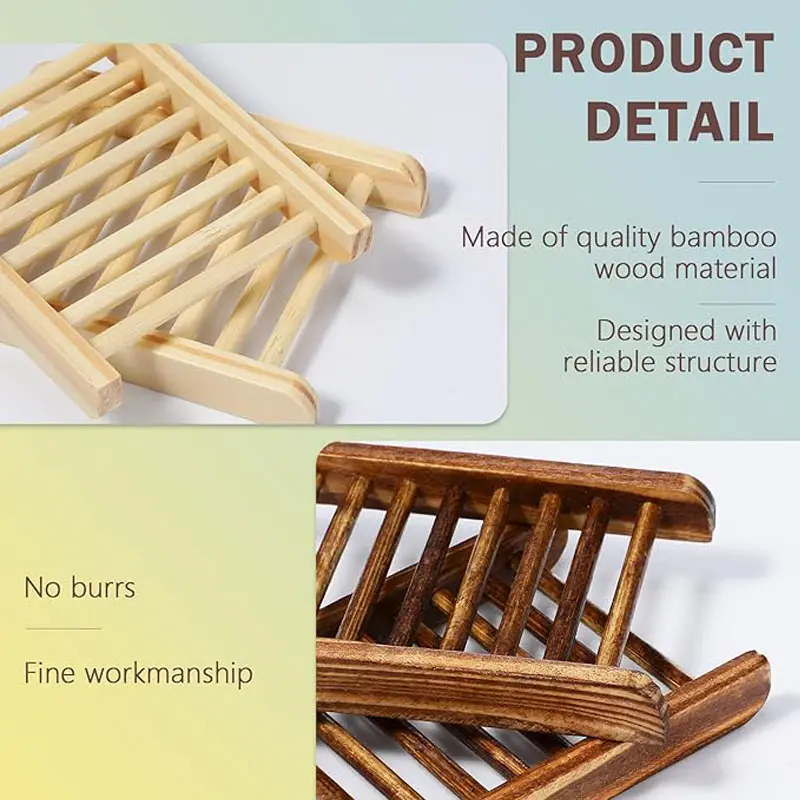 PRODUCT DETAIL

Made of quality bamboo wood material

Designed with reliable structure

No burrs

Fine workmanship